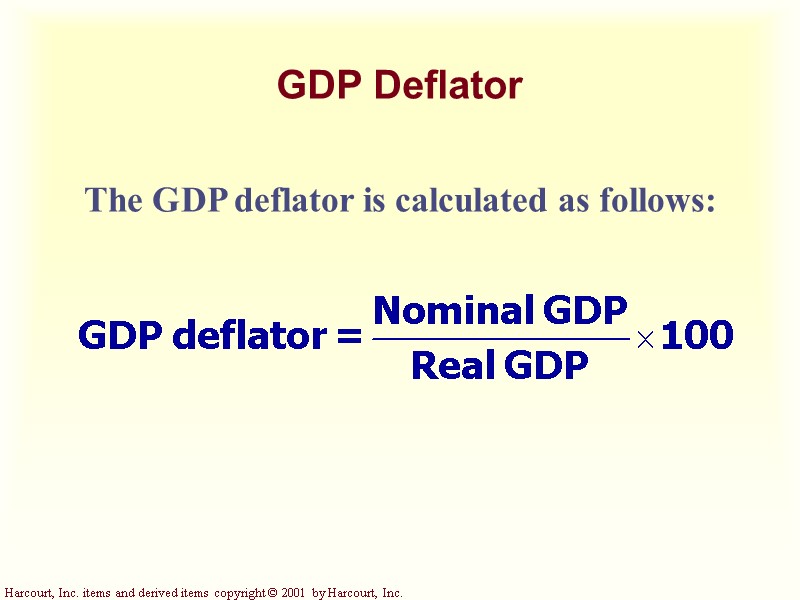 GDP Deflator

The GDP deflator is calculated as follows:

$\text{GDP deflator} = \frac{\text{Nominal GDP}}{\text{Real GDP}} \times 100$

Harcourt, Inc. items and derived items copyright © 2001 by Harcourt, Inc.